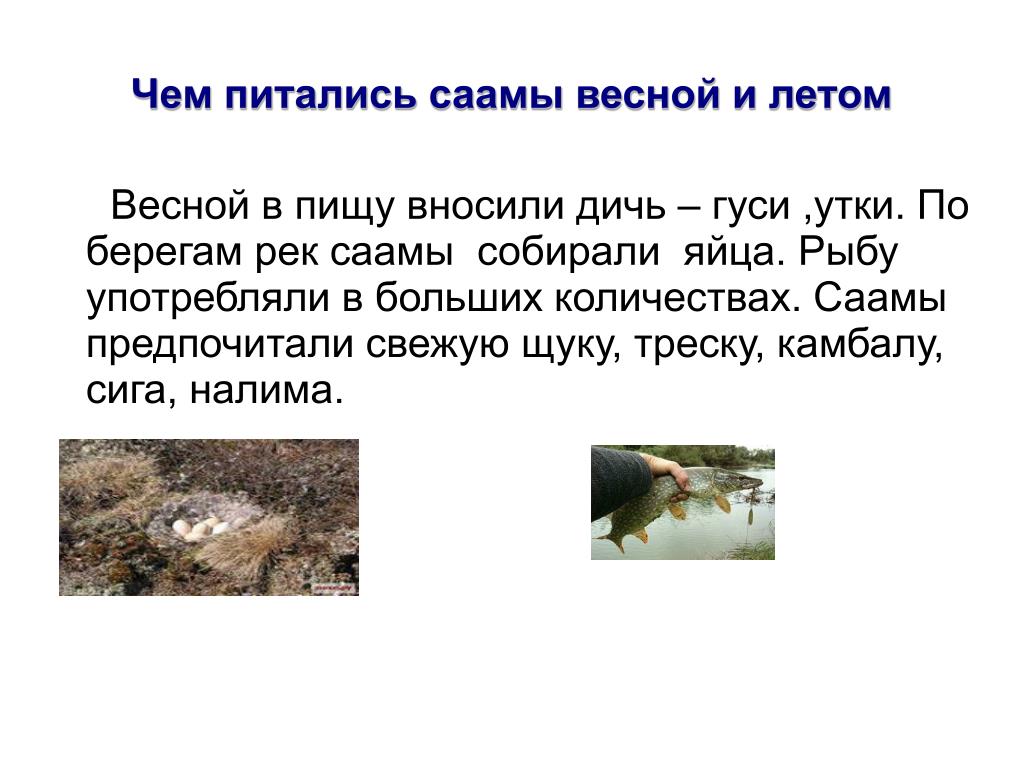 Чем питались саамы весной и летом

Весной в пищу вносили дичь – гуси ,утки. По берегам рек саамы собирали яйца. Рыбу употребляли в больших количествах. Саамы предпочитали свежую щуку, треску, камбалу, сига, налима.